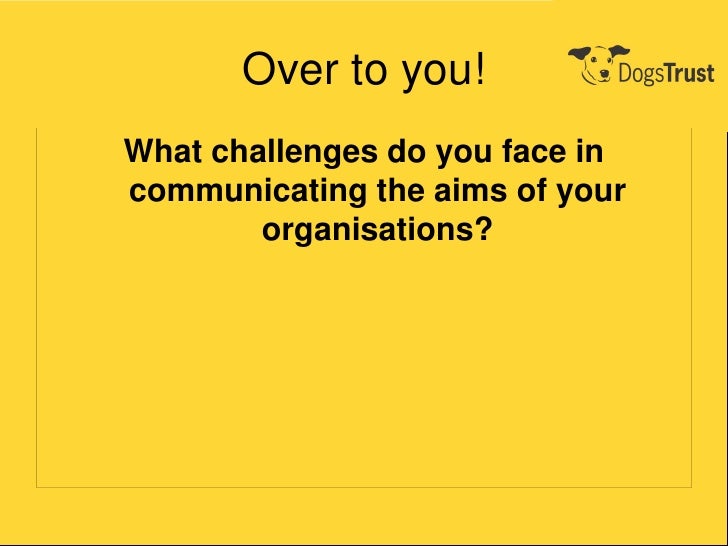 Over to you!

DogsTrust

What challenges do you face in communicating the aims of your organisations?